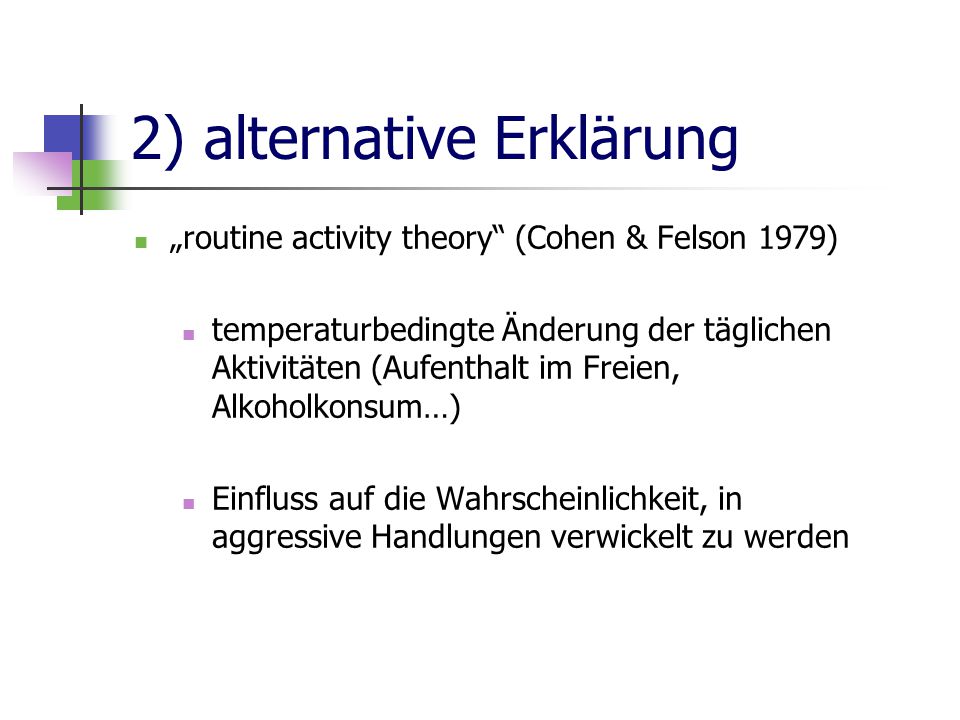 2) alternative Erklärung

„routine activity theory“ (Cohen & Felson 1979)

temperaturbedingte Änderung der täglichen Aktivitäten (Aufenthalt im Freien, Alkoholkonsum…)

Einfluss auf die Wahrscheinlichkeit, in aggressive Handlungen verwickelt zu werden